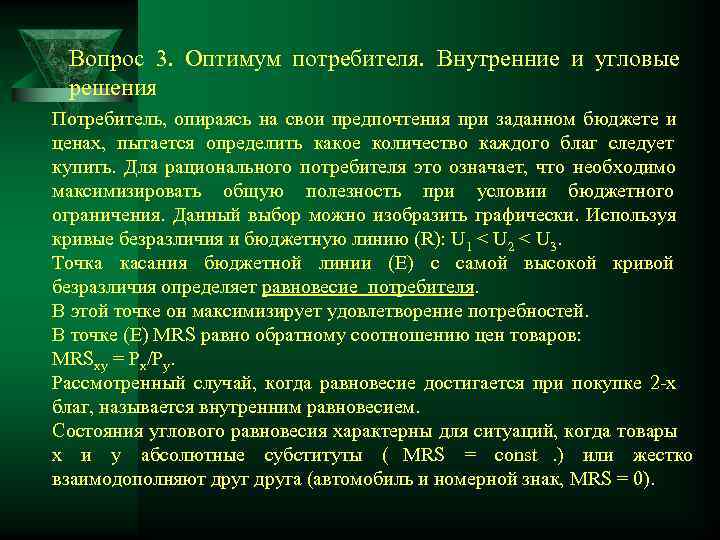 Вопрос 3. Оптимум потребителя. Внутренние и угловые решения

Потребитель, опираясь на свои предпочтения при заданном бюджете и ценах, пытается определить какое количество каждого благ следует купить. Для рационального потребителя это означает, что необходимо максимизировать общую полезность при условии бюджетного ограничения. Данный выбор можно изобразить графически. Используя кривые безразличия и бюджетную линию (R): $U_1 < U_2 < U_3$.
Точка касания бюджетной линии (Е) с самой высокой кривой безразличия определяет равновесие потребителя.
В этой точке он максимизирует удовлетворение потребностей.
В точке (Е) MRS равно обратному соотношению цен товаров:
$MRS_{xy} = P_x/P_y$.
Рассмотренный случай, когда равновесие достигается при покупке 2-х благ, называется внутренним равновесием.
Состояния углового равновесия характерны для ситуаций, когда товары х и у абсолютные субституты ( MRS = const .) или жестко взаимодополняют друг друга (автомобиль и номерной знак, MRS = 0).